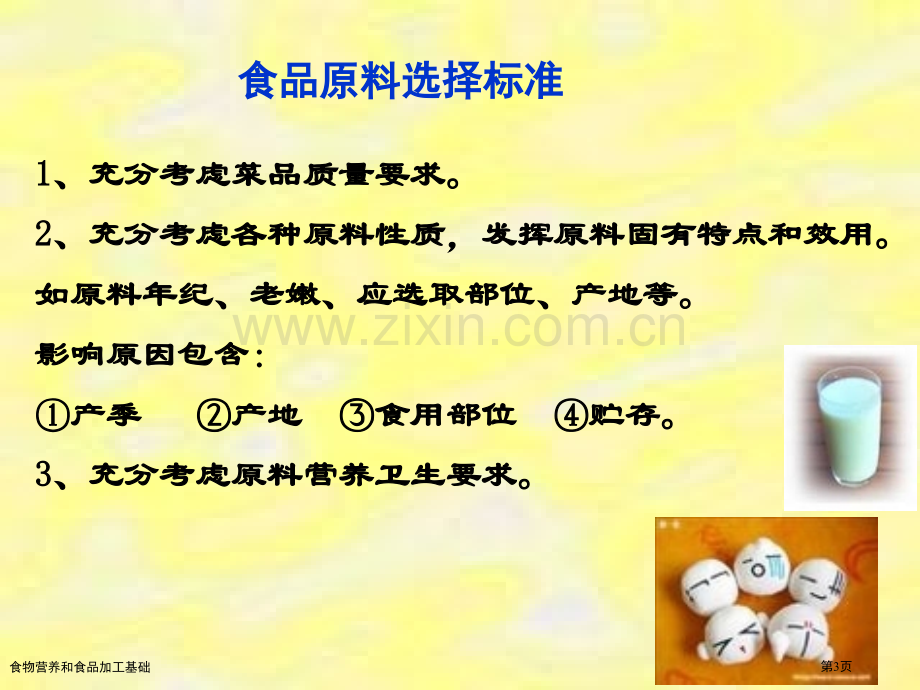 食品原料选择标准

1、充分考虑菜品质量要求。

2、充分考虑各种原料性质，发挥原料固有特点和效用。如原料年纪、老嫩、应选取部位、产地等。

影响原因包含：

①产季 ②产地 ③食用部位 ④贮存。

3、充分考虑原料营养卫生要求。

食物营养和食品加工基础

第3页

www.zixin.com.cn